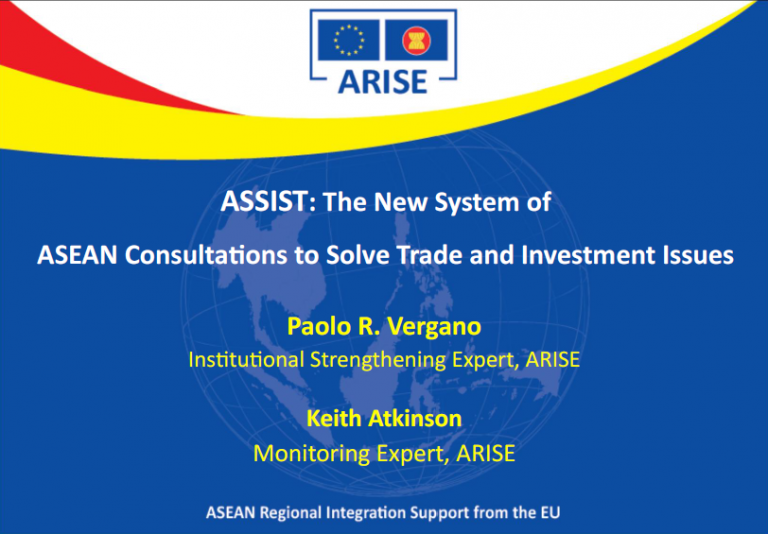 ARISE

ASSIST: The New System of

ASEAN Consultations to Solve Trade and Investment Issues

Paolo R. Vergano

Institutional Strengthening Expert, ARISE

Keith Atkinson

Monitoring Expert, ARISE

ASEAN Regional Integration Support from the EU